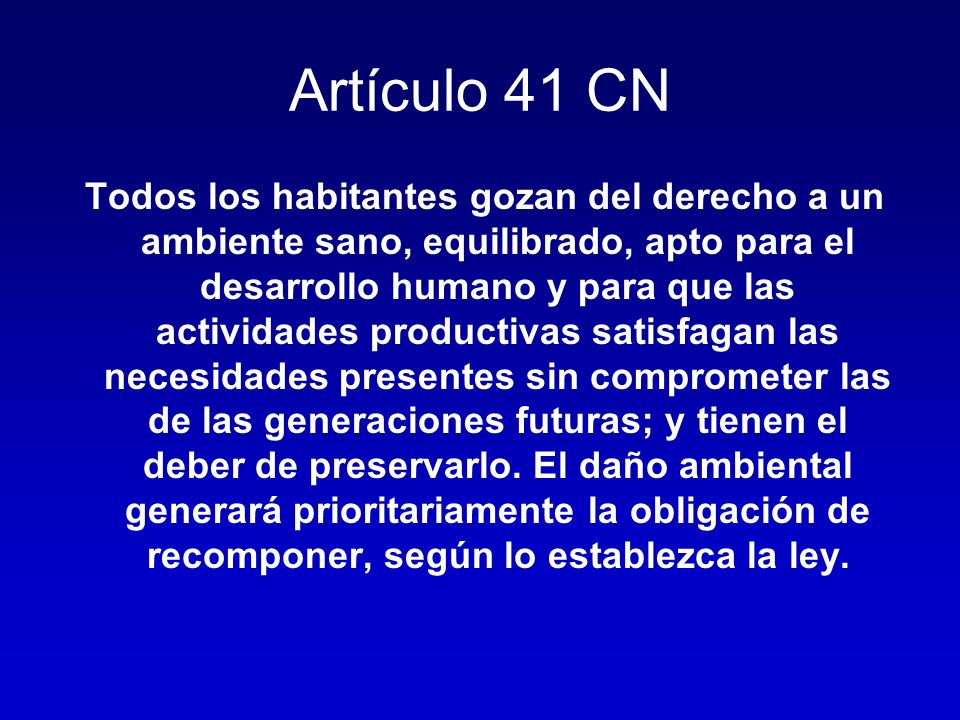 Artículo 41 CN

Todos los habitantes gozan del derecho a un ambiente sano, equilibrado, apto para el desarrollo humano y para que las actividades productivas satisfagan las necesidades presentes sin comprometer las de las generaciones futuras; y tienen el deber de preservarlo. El daño ambiental generará prioritariamente la obligación de recomponer, según lo establezca la ley.